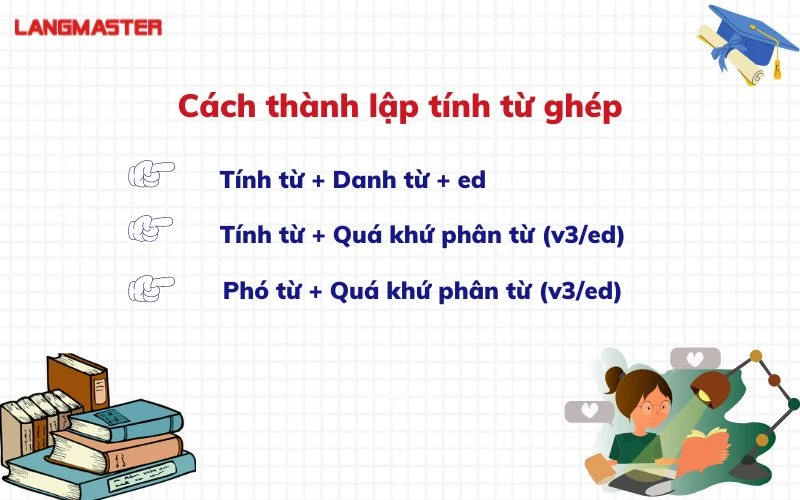 LANGMASTER

Cách thành lập tính từ ghép

Tính từ + Danh từ + ed

Tính từ + Quá khứ phân từ (v3/ed)

Phó từ + Quá khứ phân từ (v3/ed)